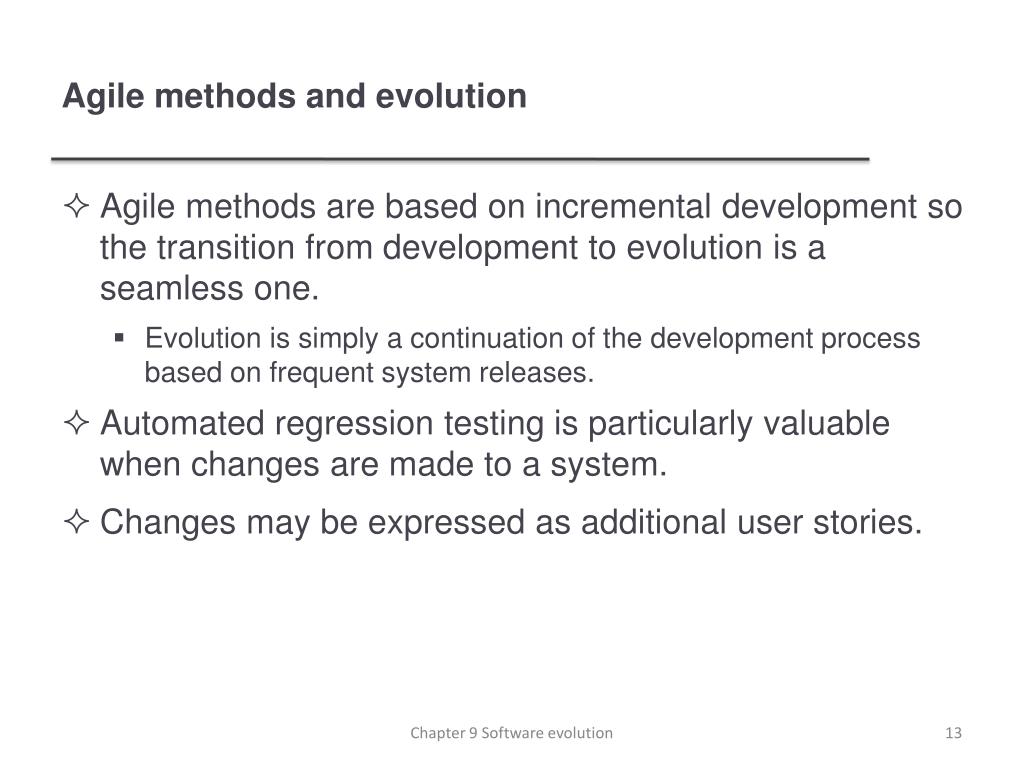 Agile methods and evolution

✧ Agile methods are based on incremental development so the transition from development to evolution is a seamless one.

▪ Evolution is simply a continuation of the development process based on frequent system releases.

✧ Automated regression testing is particularly valuable when changes are made to a system.

✧ Changes may be expressed as additional user stories.

Chapter 9 Software evolution

13